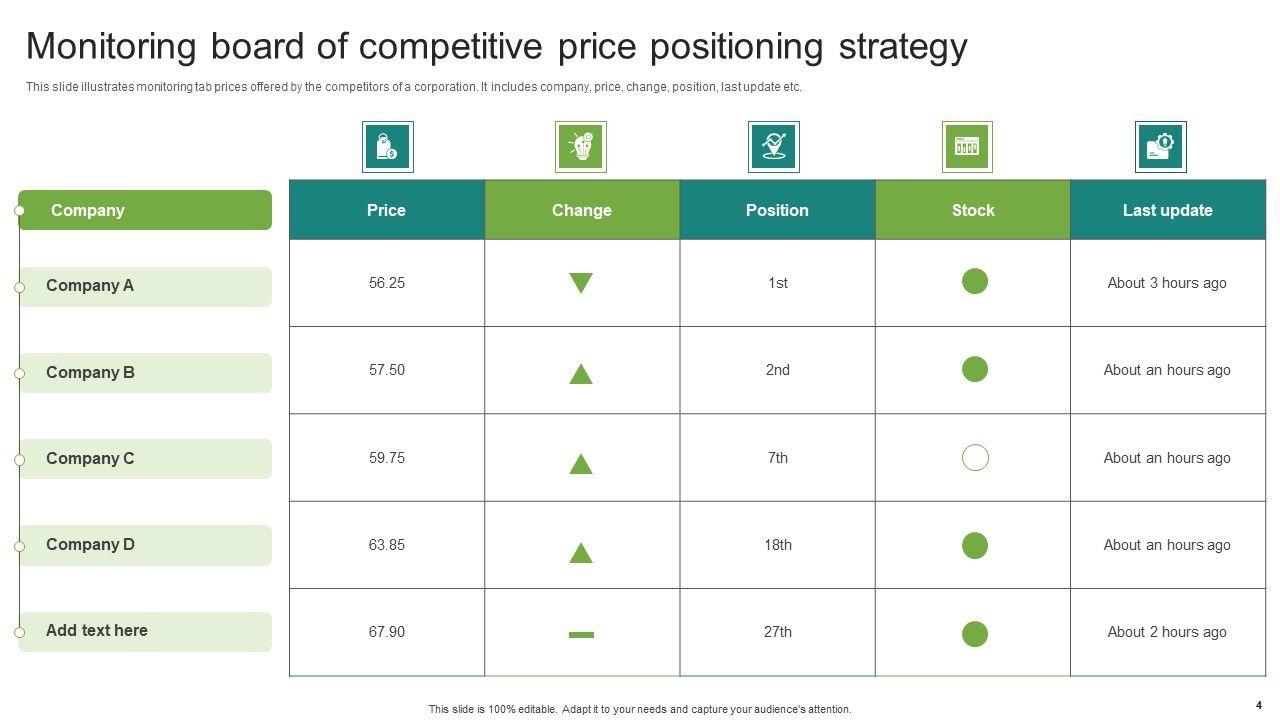 Monitoring board of competitive price positioning strategy

This slide illustrates monitoring tab prices offered by the competitors of a corporation. It includes company, price, change, position, last update etc.

| Company | Price | Change | Position | Stock | Last update |
|---|---|---|---|---|---|
| Company A | 56.25 | | 1st | | About 3 hours ago |
| Company B | 57.50 | | 2nd | | About an hours ago |
| Company C | 59.75 | | 7th | | About an hours ago |
| Company D | 63.85 | | 18th | | About an hours ago |
| Add text here | 67.90 | | 27th | | About 2 hours ago |

This slide is 100% editable. Adapt it to your needs and capture your audience's attention.

4